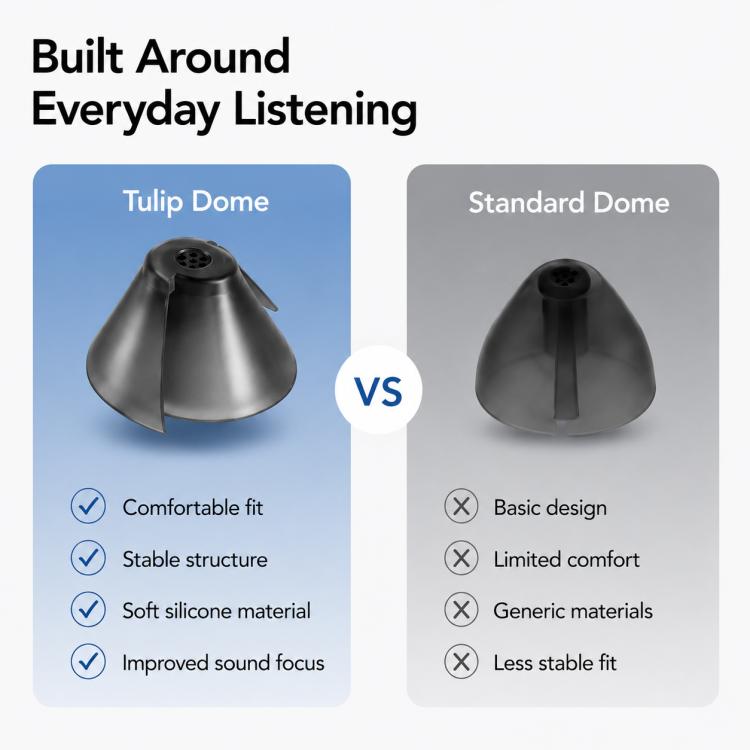 Built Around Everyday Listening

Tulip Dome

Comfortable fit
Stable structure
Soft silicone material
Improved sound focus

VS

Standard Dome

Basic design
Limited comfort
Generic materials
Less stable fit